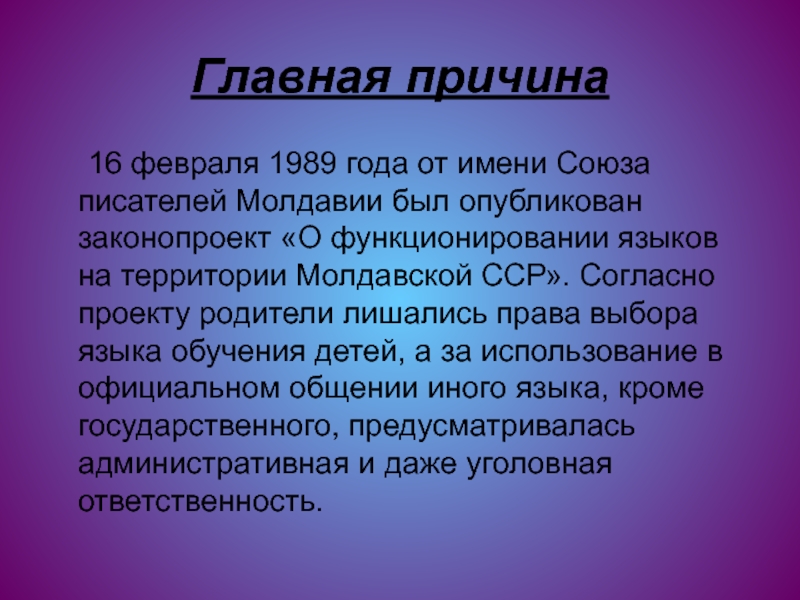 Главная причина

16 февраля 1989 года от имени Союза писателей Молдавии был опубликован законопроект «О функционировании языков на территории Молдавской ССР». Согласно проекту родители лишались права выбора языка обучения детей, а за использование в официальном общении иного языка, кроме государственного, предусматривалась административная и даже уголовная ответственность.